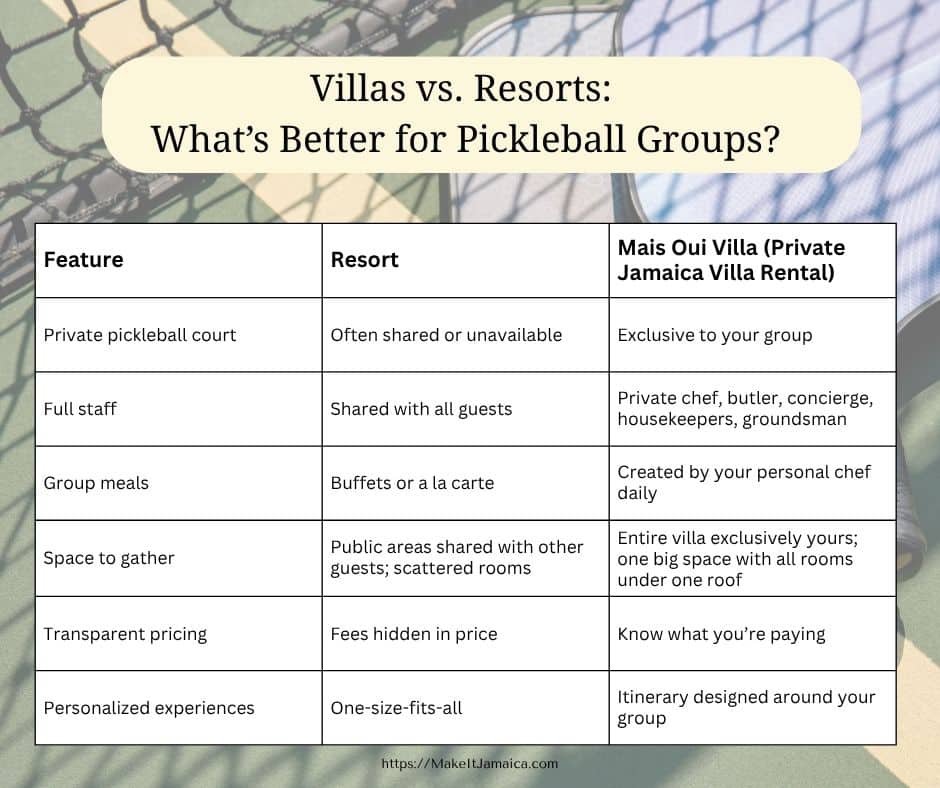 Villas vs. Resorts:
What’s Better for Pickleball Groups?

| Feature | Resort | Mais Oui Villa (Private Jamaica Villa Rental) |
|---|---|---|
| Private pickleball court | Often shared or unavailable | Exclusive to your group |
| Full staff | Shared with all guests | Private chef, butler, concierge, housekeepers, groundsman |
| Group meals | Buffets or a la carte | Created by your personal chef daily |
| Space to gather | Public areas shared with other guests; scattered rooms | Entire villa exclusively yours; one big space with all rooms under one roof |
| Transparent pricing | Fees hidden in price | Know what you’re paying |
| Personalized experiences | One-size-fits-all | Itinerary designed around your group |

https://MakeItJamaica.com